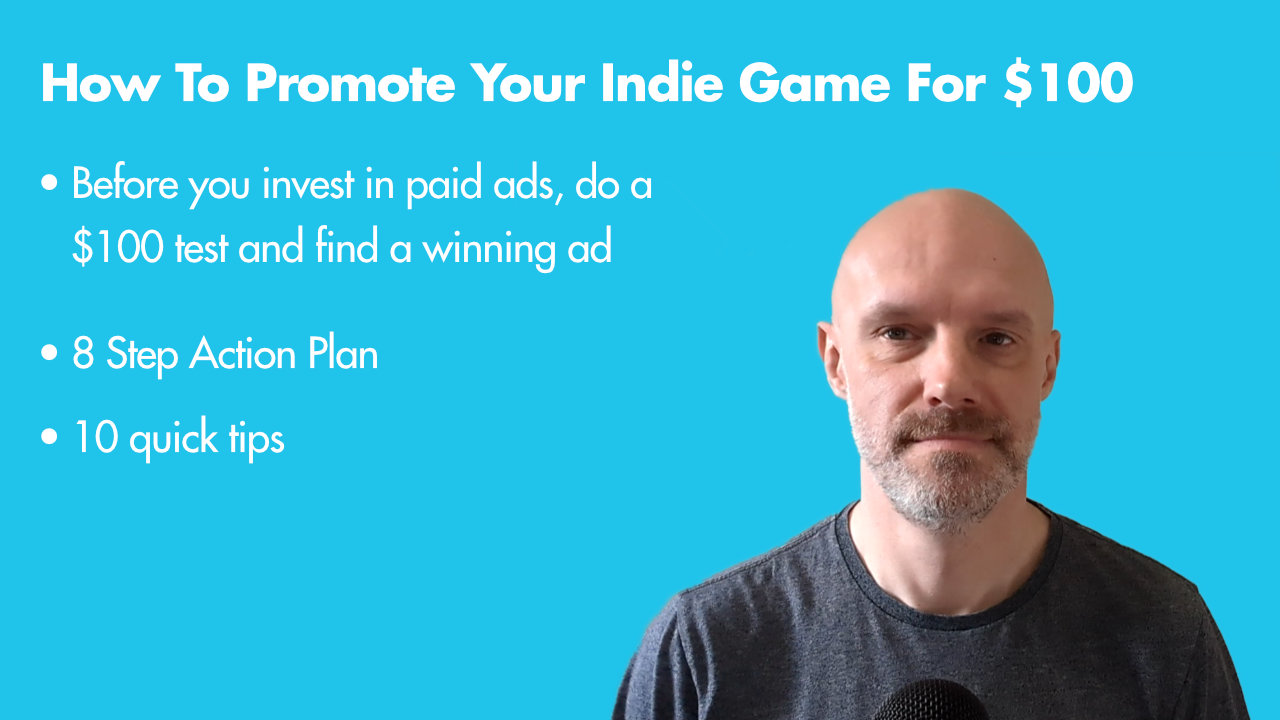 How To Promote Your Indie Game For \$100

• Before you invest in paid ads, do a \$100 test and find a winning ad

• 8 Step Action Plan

• 10 quick tips